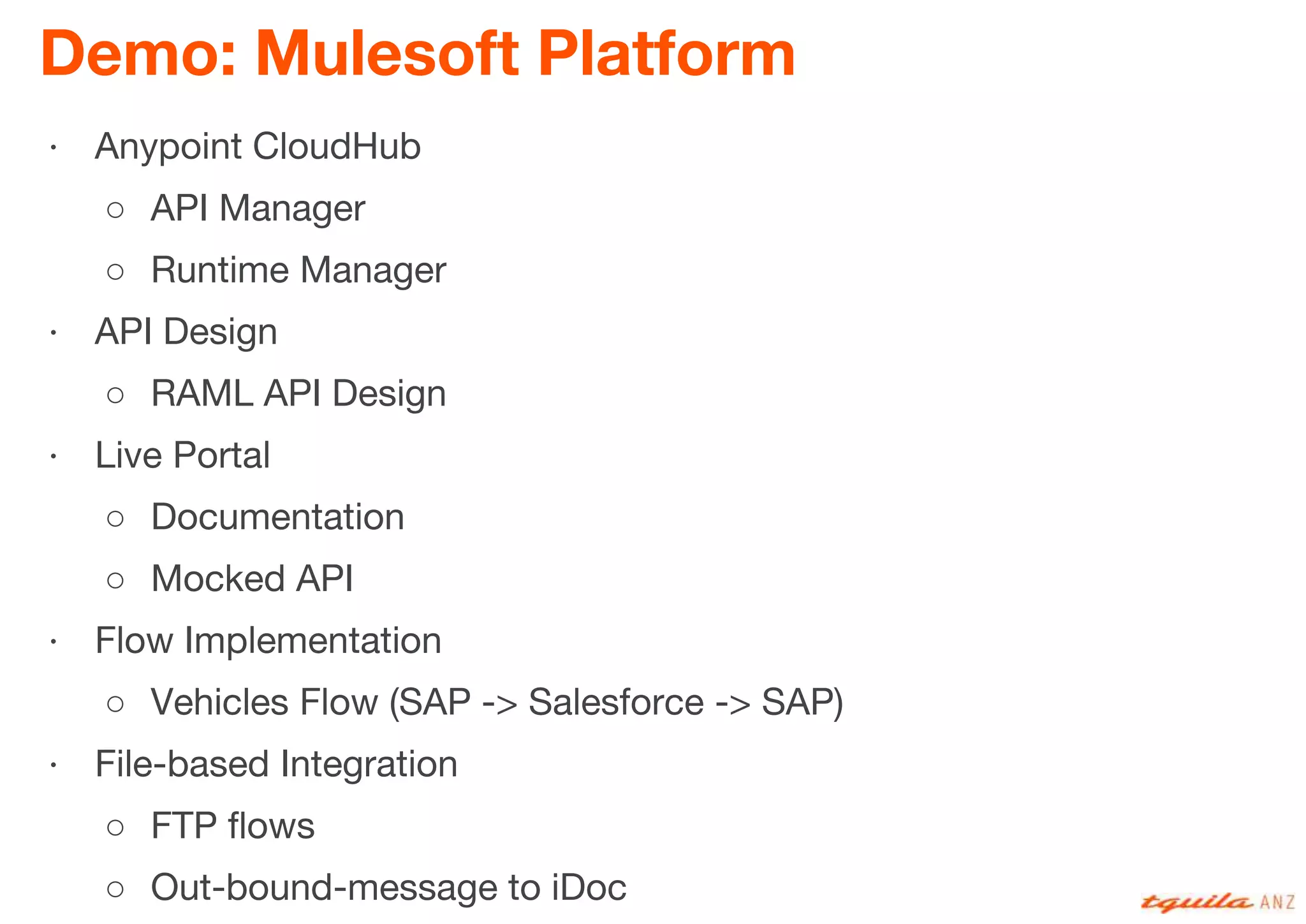 Demo: Mulesoft Platform

· Anypoint CloudHub
  ○ API Manager
  ○ Runtime Manager
· API Design
  ○ RAML API Design
· Live Portal
  ○ Documentation
  ○ Mocked API
· Flow Implementation
  ○ Vehicles Flow (SAP -> Salesforce -> SAP)
· File-based Integration
  ○ FTP flows
  ○ Out-bound-message to iDoc

tquila ANZ